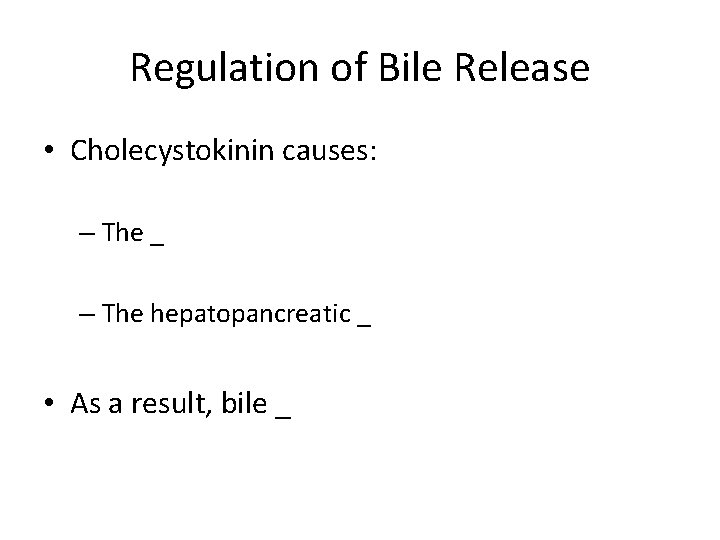 Regulation of Bile Release

• Cholecystokinin causes:

– The _

– The hepatopancreatic _

• As a result, bile _